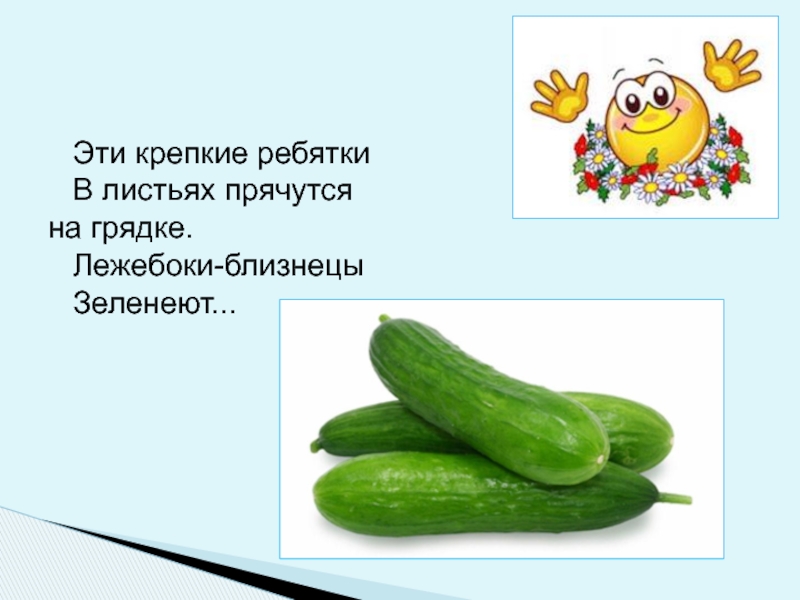 Эти крепкие ребятки
В листьях прячутся на грядке.
Лежебоки-близнецы
Зеленеют...